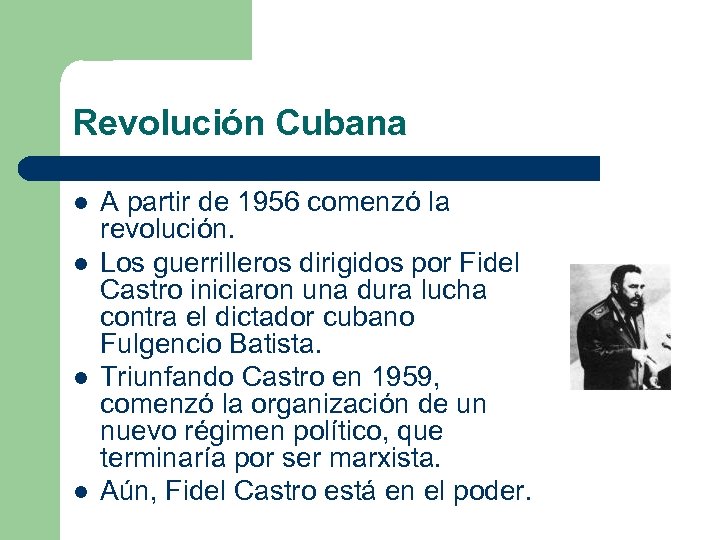 Revolución Cubana

- A partir de 1956 comenzó la revolución.
- Los guerrilleros dirigidos por Fidel Castro iniciaron una dura lucha contra el dictador cubano Fulgencio Batista.
- Triunfando Castro en 1959, comenzó la organización de un nuevo régimen político, que terminaría por ser marxista.
- Aún, Fidel Castro está en el poder.